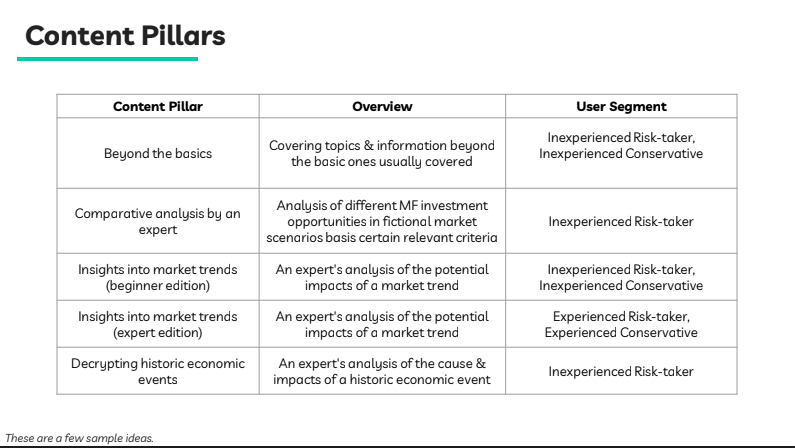 Content Pillars

| Content Pillar | Overview | User Segment |
|---|---|---|
| Beyond the basics | Covering topics & information beyond the basic ones usually covered | Inexperienced Risk-taker, Inexperienced Conservative |
| Comparative analysis by an expert | Analysis of different MF investment opportunities in fictional market scenarios basis certain relevant criteria | Inexperienced Risk-taker |
| Insights into market trends (beginner edition) | An expert's analysis of the potential impacts of a market trend | Inexperienced Risk-taker, Inexperienced Conservative |
| Insights into market trends (expert edition) | An expert's analysis of the potential impacts of a market trend | Experienced Risk-taker, Experienced Conservative |
| Decrypting historic economic events | An expert's analysis of the cause & impacts of a historic economic event | Inexperienced Risk-taker |

These are a few sample ideas.